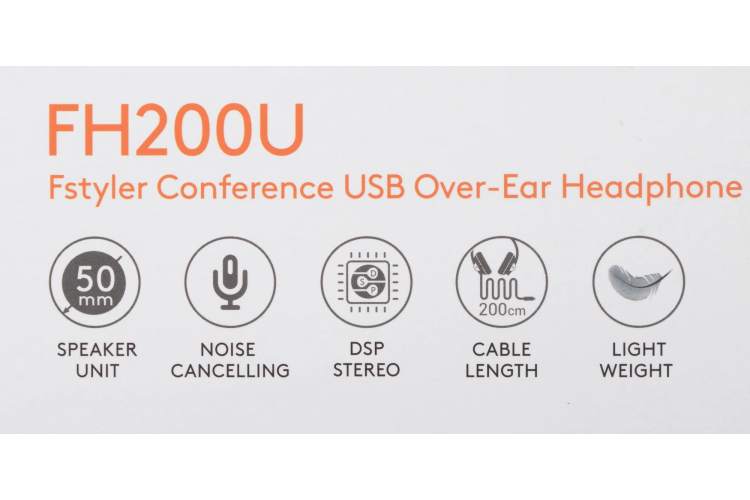 FH200U

Fstyler Conference USB Over-Ear Headphone

50 mm

SPEAKER UNIT

NOISE CANCELLING

D S P

DSP STEREO

200cm

CABLE LENGTH

LIGHT WEIGHT